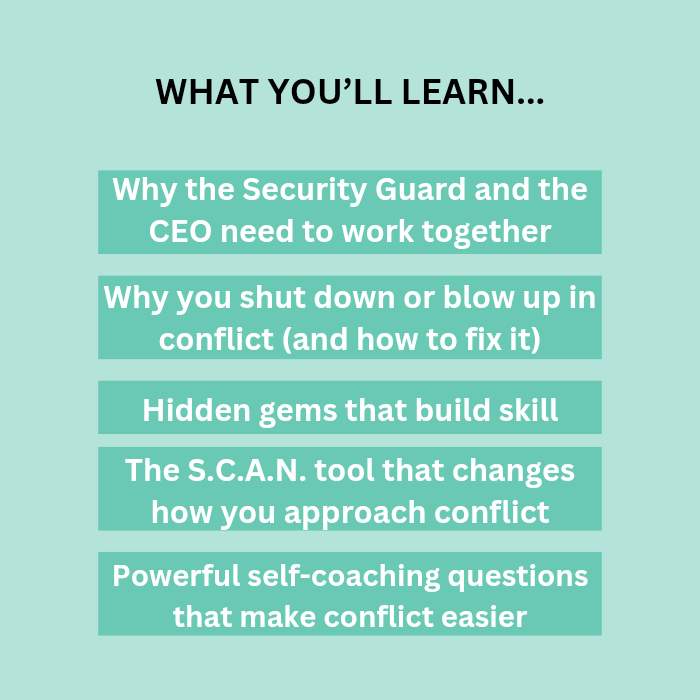 WHAT YOU’LL LEARN...

Why the Security Guard and the CEO need to work together

Why you shut down or blow up in conflict (and how to fix it)

Hidden gems that build skill

The S.C.A.N. tool that changes how you approach conflict

Powerful self-coaching questions that make conflict easier